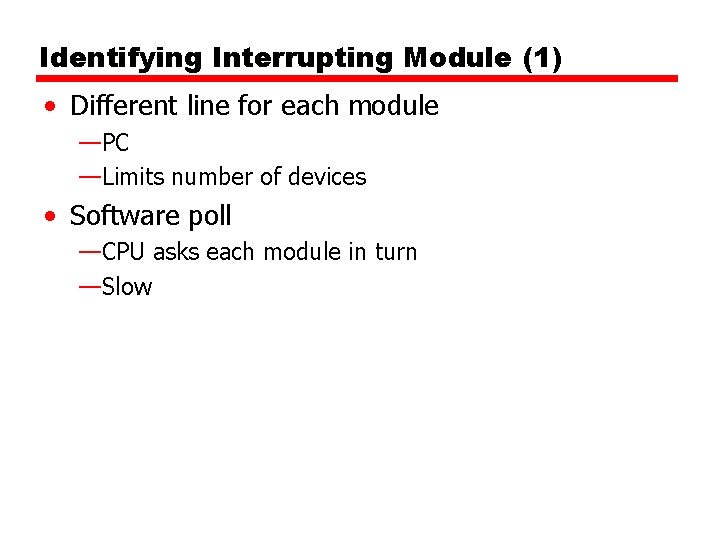 Identifying Interrupting Module (1)

• Different line for each module
—PC
—Limits number of devices

• Software poll
—CPU asks each module in turn
—Slow